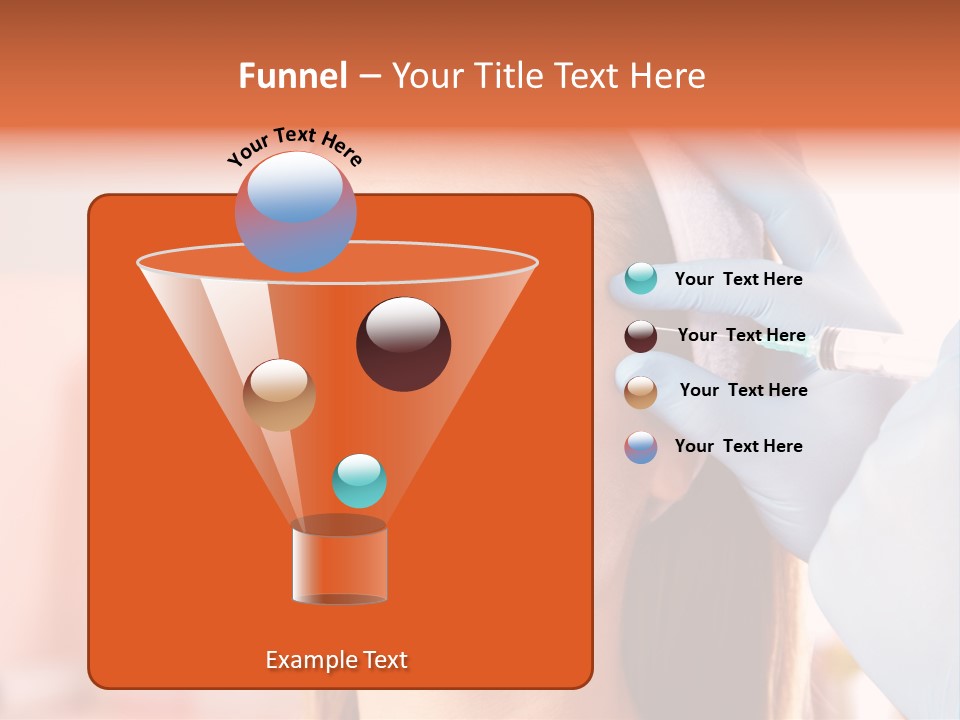 Funnel – Your Title Text Here

Your Text Here

Your Text Here

Your Text Here

Your Text Here

Your Text Here

Example Text